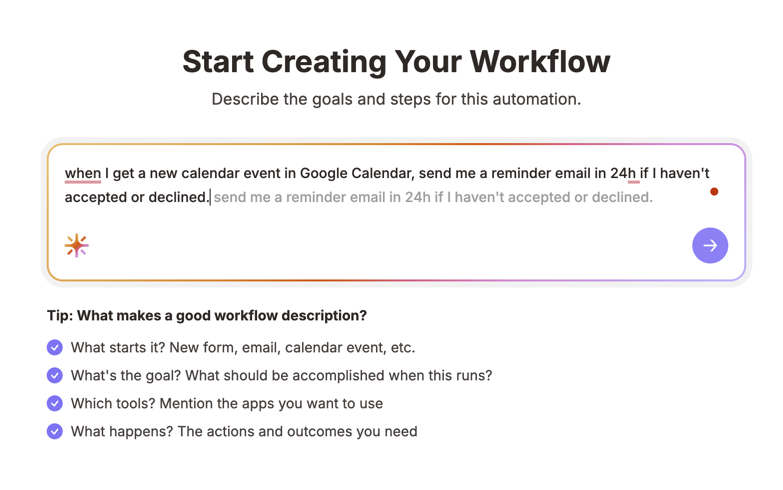 Start Creating Your Workflow

Describe the goals and steps for this automation.

when I get a new calendar event in Google Calendar, send me a reminder email in 24h if I haven't accepted or declined. send me a reminder email in 24h if I haven't accepted or declined.

Tip: What makes a good workflow description?

What starts it? New form, email, calendar event, etc.

What's the goal? What should be accomplished when this runs?

Which tools? Mention the apps you want to use

What happens? The actions and outcomes you need